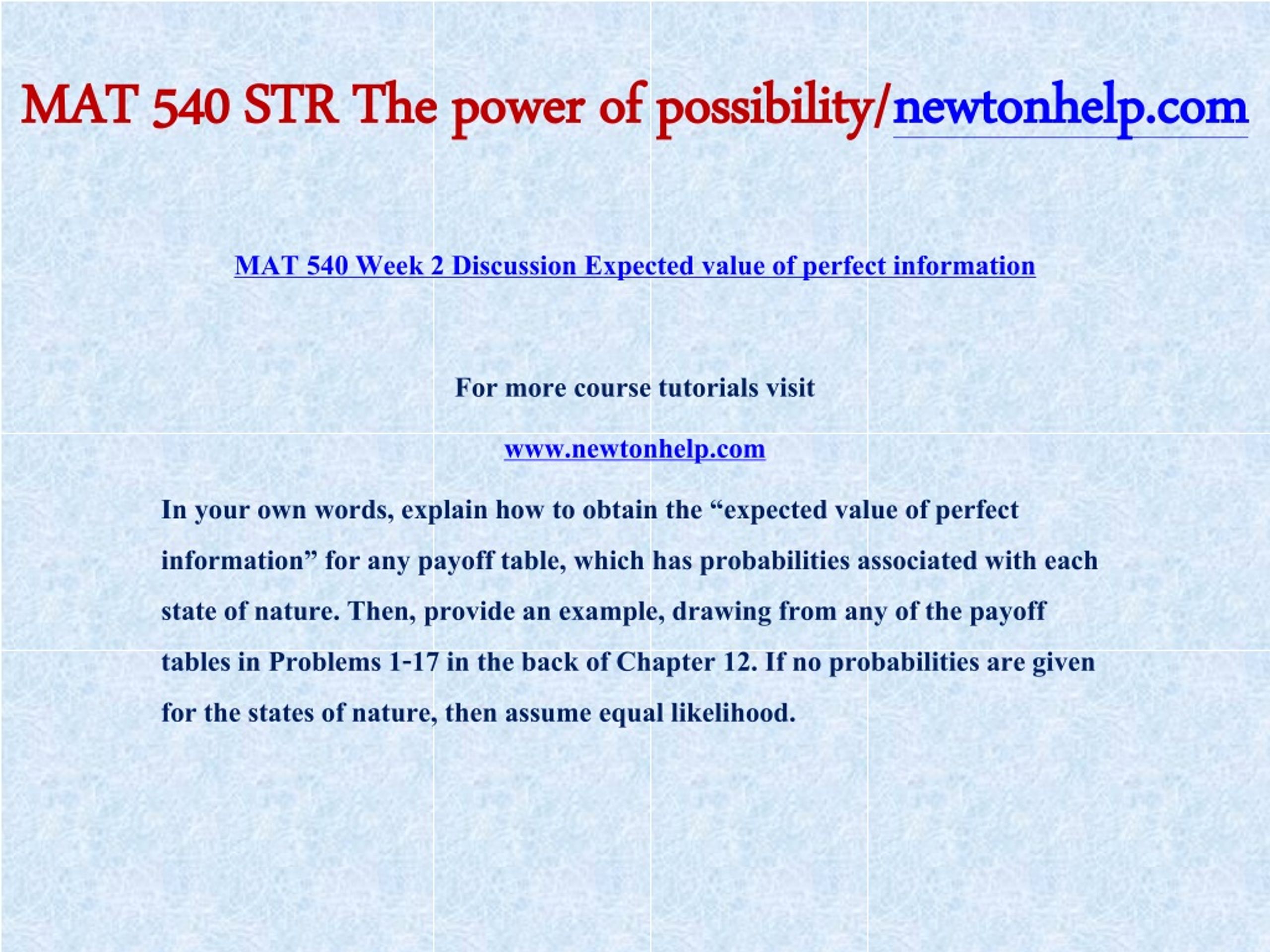 MAT 540 STR The power of possibility/newtonhelp.com

MAT 540 Week 2 Discussion Expected value of perfect information

For more course tutorials visit

www.newtonhelp.com

In your own words, explain how to obtain the “expected value of perfect information” for any payoff table, which has probabilities associated with each state of nature. Then, provide an example, drawing from any of the payoff tables in Problems 1-17 in the back of Chapter 12. If no probabilities are given for the states of nature, then assume equal likelihood.